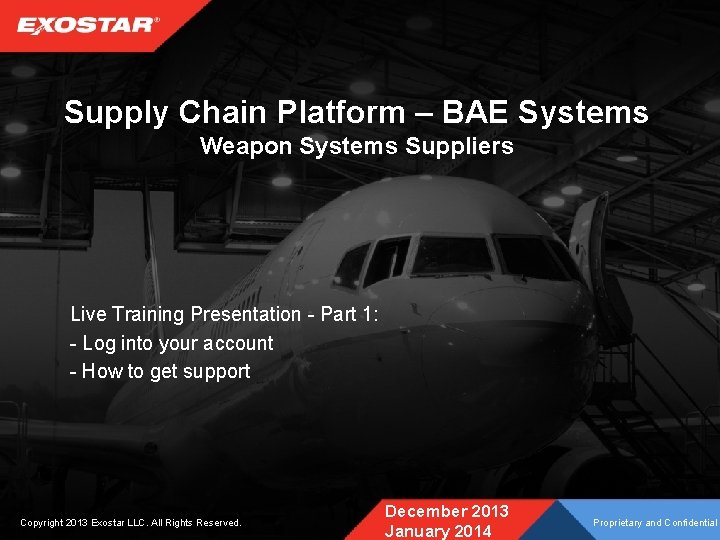 EXOSTAR®

Supply Chain Platform – BAE Systems
Weapon Systems Suppliers

Live Training Presentation - Part 1:
- Log into your account
- How to get support

Copyright 2013 Exostar LLC. All Rights Reserved.

December 2013
January 2014

Proprietary and Confidential